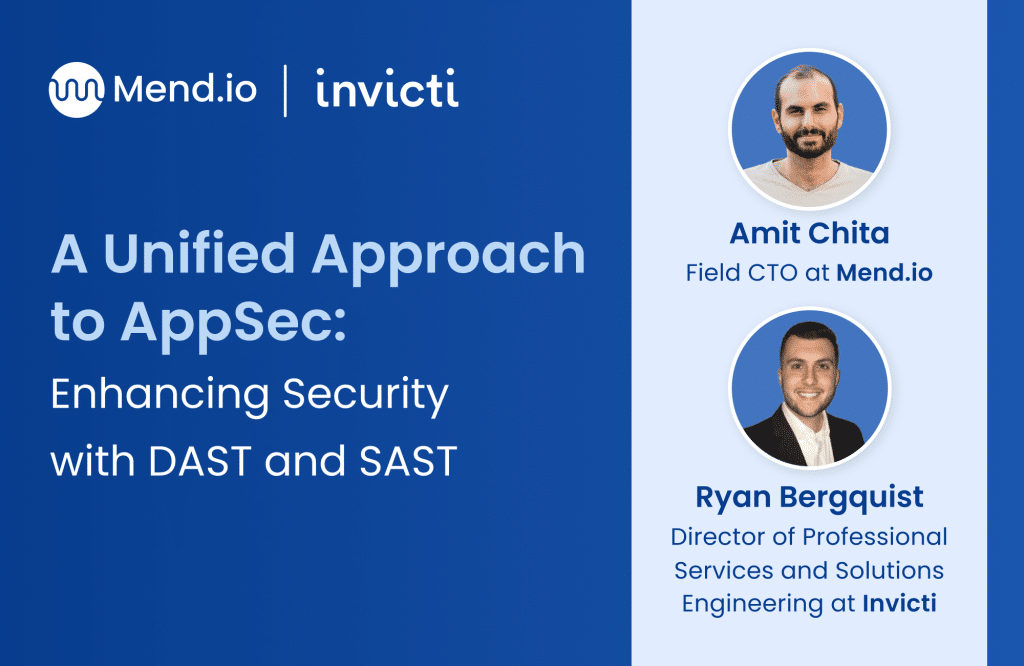 Mend.io | invicti

A Unified Approach to AppSec:
Enhancing Security with DAST and SAST

Amit Chita
Field CTO at Mend.io

Ryan Bergquist
Director of Professional Services and Solutions Engineering at Invicti